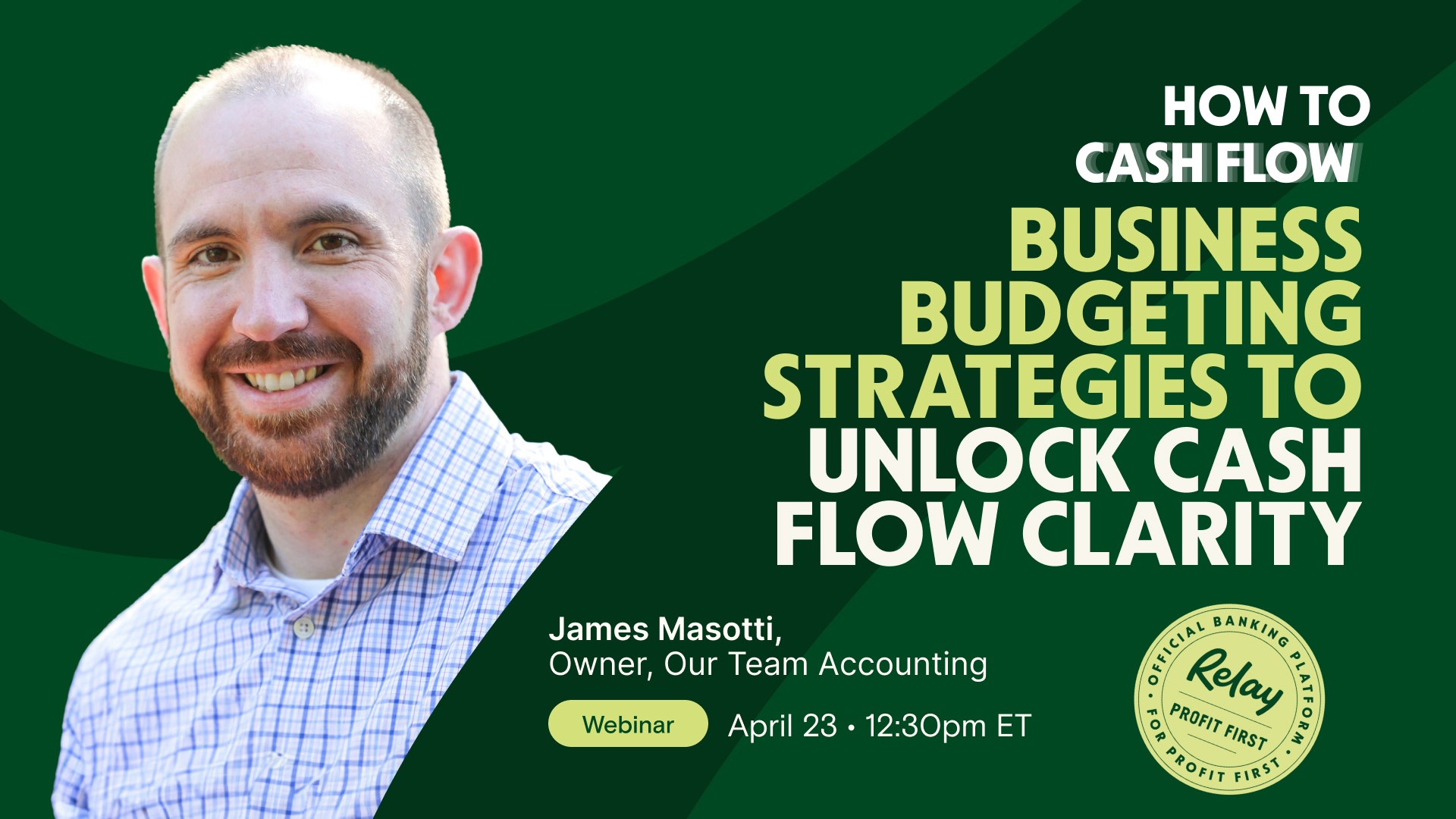 HOW TO
CASH FLOW

BUSINESS BUDGETING STRATEGIES TO UNLOCK CASH FLOW CLARITY

James Masotti,
Owner, Our Team Accounting

Webinar April 23 • 12:30pm ET

OFFICIAL BANKING PLATFORM • FOR PROFIT FIRST •
Relay
PROFIT FIRST